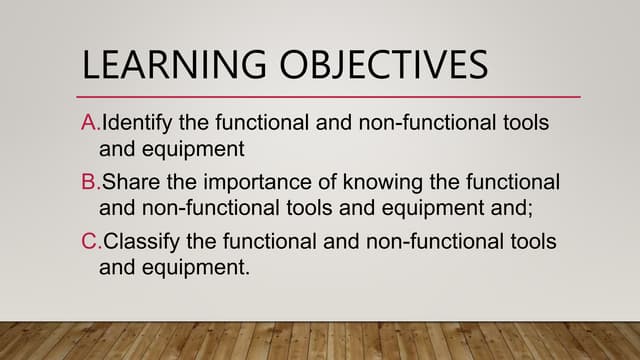 LEARNING OBJECTIVES

A.Identify the functional and non-functional tools and equipment

B.Share the importance of knowing the functional and non-functional tools and equipment and;

C.Classify the functional and non-functional tools and equipment.